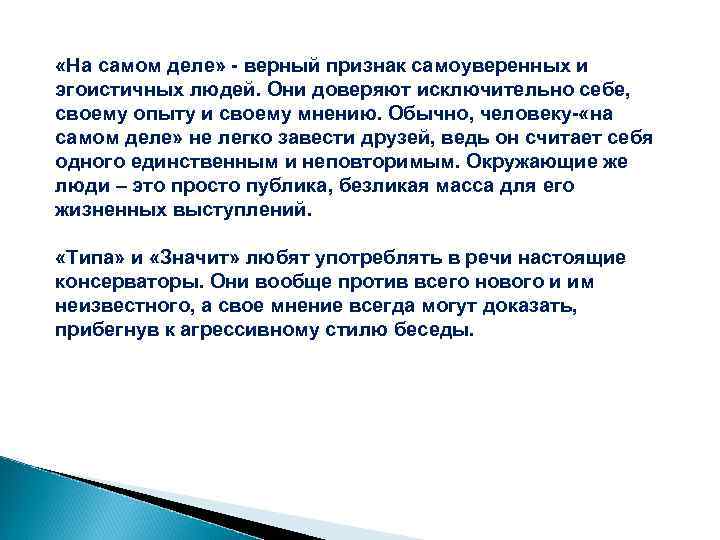 «На самом деле» - верный признак самоуверенных и эгоистичных людей. Они доверяют исключительно себе, своему опыту и своему мнению. Обычно, человеку-«на самом деле» не легко завести друзей, ведь он считает себя одного единственным и неповторимым. Окружающие же люди – это просто публика, безликая масса для его жизненных выступлений.

«Типа» и «Значит» любят употреблять в речи настоящие консерваторы. Они вообще против всего нового и им неизвестного, а свое мнение всегда могут доказать, прибегнув к агрессивному стилю беседы.